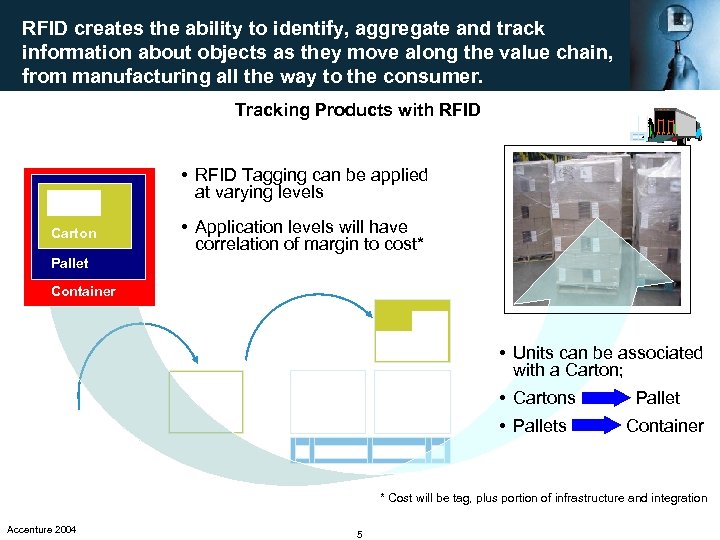 RFID creates the ability to identify, aggregate and track information about objects as they move along the value chain, from manufacturing all the way to the consumer.

Tracking Products with RFID

Carton
Pallet
Container

• RFID Tagging can be applied at varying levels

• Application levels will have correlation of margin to cost*

• Units can be associated with a Carton;

• Cartons Pallet

• Pallets Container

* Cost will be tag, plus portion of infrastructure and integration

Accenture 2004

5